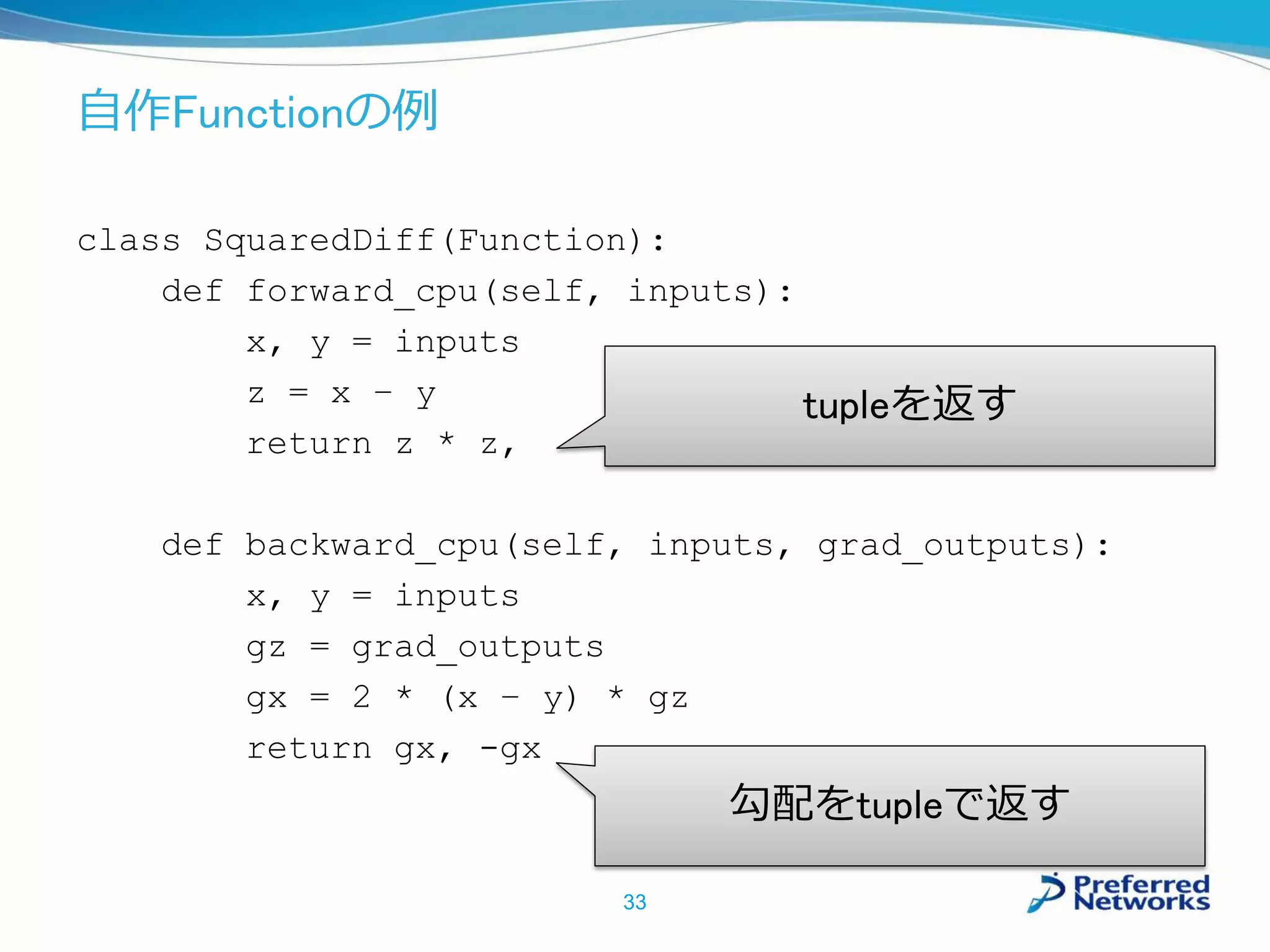 自作Functionの例

class SquaredDiff(Function):
    def forward_cpu(self, inputs):
        x, y = inputs
        z = x - y
        return z * z,

tupleを返す

    def backward_cpu(self, inputs, grad_outputs):
        x, y = inputs
        gz = grad_outputs
        gx = 2 * (x - y) * gz
        return gx, -gx

勾配をtupleで返す

33

Preferred Networks